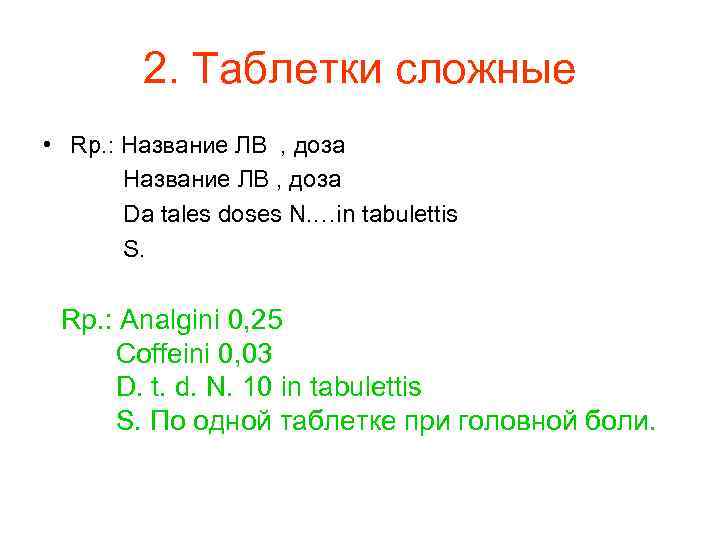 2. Таблетки сложные

• Rp.: Название ЛВ , доза
Название ЛВ , доза
Da tales doses N.…in tabulettis
S.

Rp.: Analgini 0,25
Coffeini 0,03
D. t. d. N. 10 in tabulettis
S. По одной таблетке при головной боли.